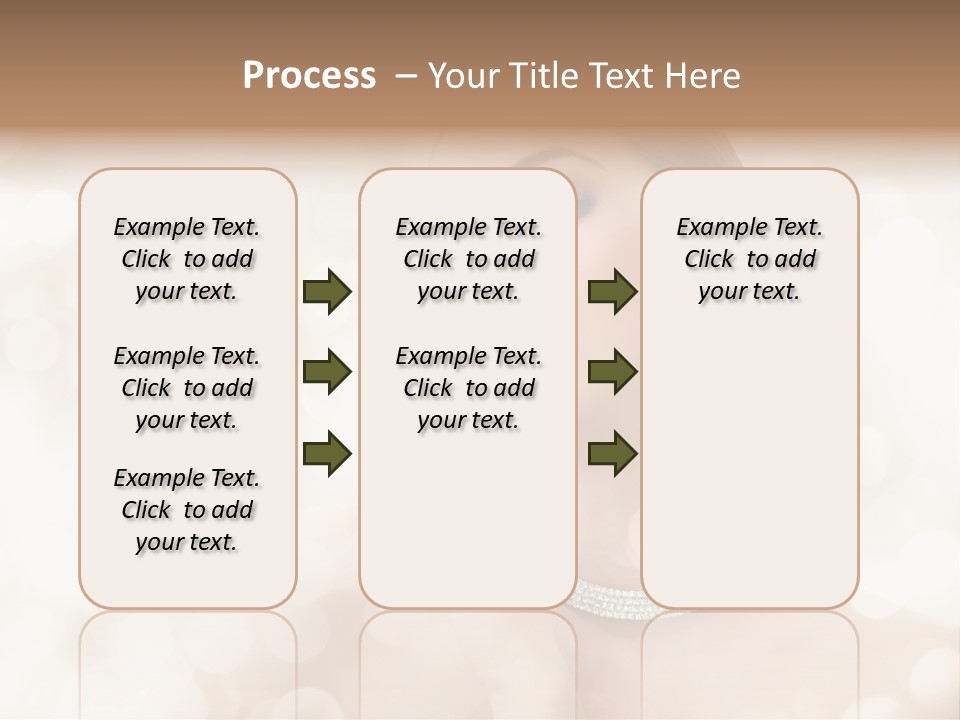 Process – Your Title Text Here

Example Text. Click to add your text.

Example Text. Click to add your text.

Example Text. Click to add your text.

Example Text. Click to add your text.

Example Text. Click to add your text.

Example Text. Click to add your text.